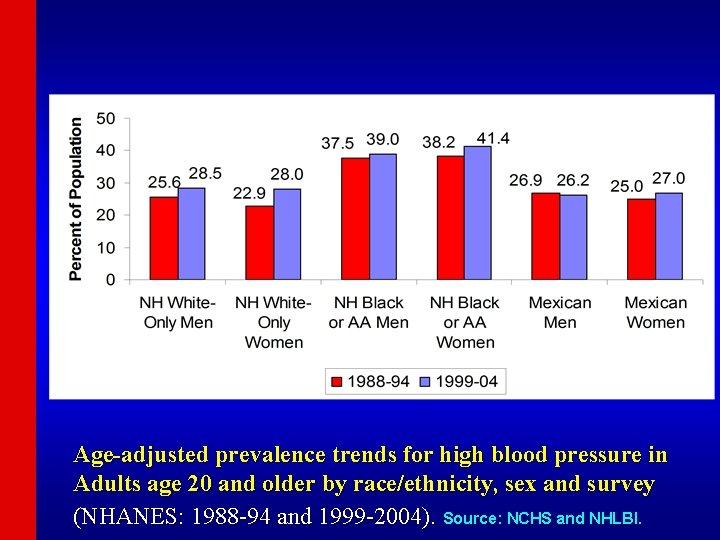 Percent of Population

50
40
30
20
10
0

25.6 28.5
22.9 28.0
37.5 39.0
38.2 41.4
26.9 26.2
25.0 27.0

NH White-Only Men
NH White-Only Women
NH Black or AA Men
NH Black or AA Women
Mexican Men
Mexican Women

1988-94
1999-04

Age-adjusted prevalence trends for high blood pressure in Adults age 20 and older by race/ethnicity, sex and survey (NHANES: 1988-94 and 1999-2004). Source: NCHS and NHLBI.